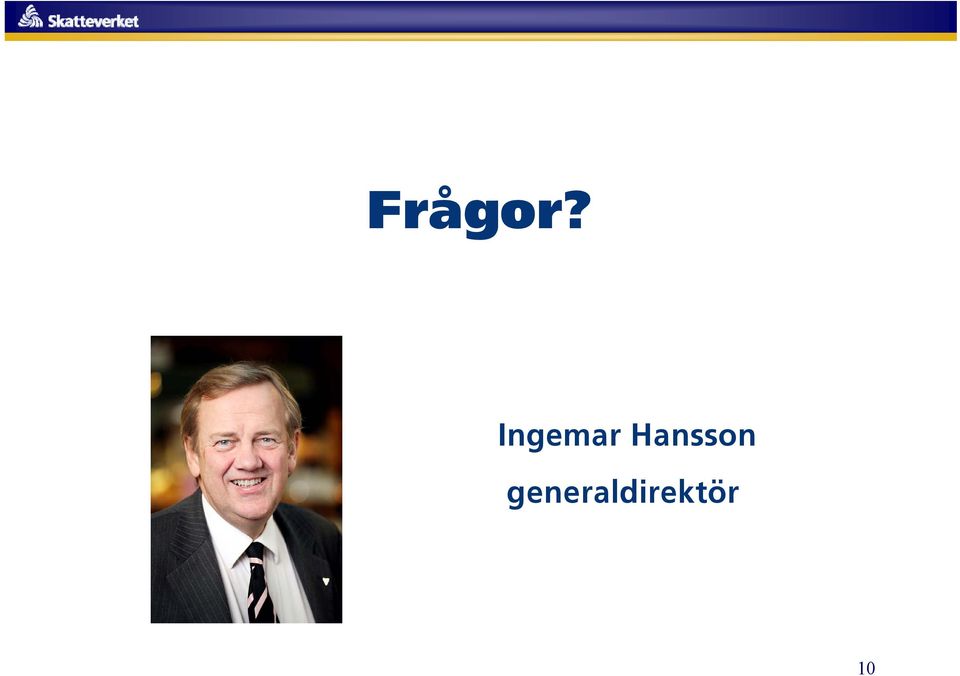 Skatteverket

Frågor?

Ingemar Hansson

generaldirektör

10